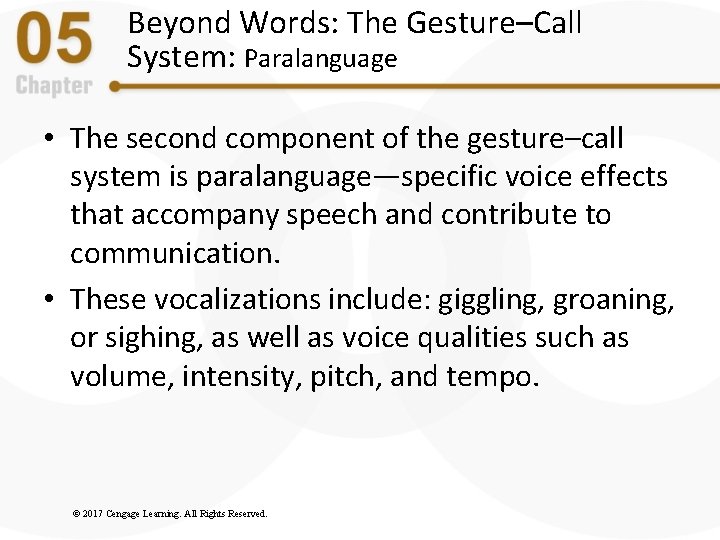 05
Chapter

Beyond Words: The Gesture–Call System: Paralanguage

• The second component of the gesture–call system is paralanguage—specific voice effects that accompany speech and contribute to communication.

• These vocalizations include: giggling, groaning, or sighing, as well as voice qualities such as volume, intensity, pitch, and tempo.

© 2017 Cengage Learning. All Rights Reserved.